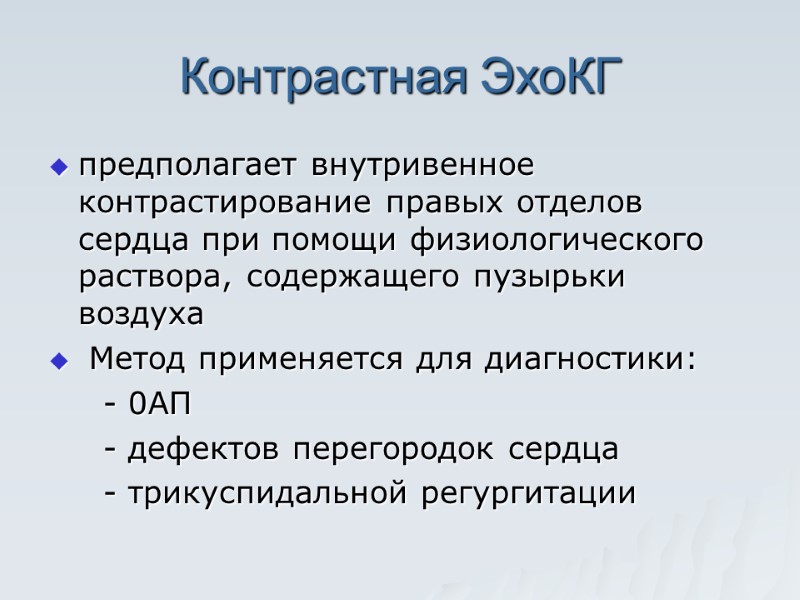 Контрастная ЭхоКГ

предполагает внутривенное контрастирование правых отделов сердца при помощи физиологического раствора, содержащего пузырьки воздуха

Метод применяется для диагностики:
- 0АП
- дефектов перегородок сердца
- трикуспидальной регургитации